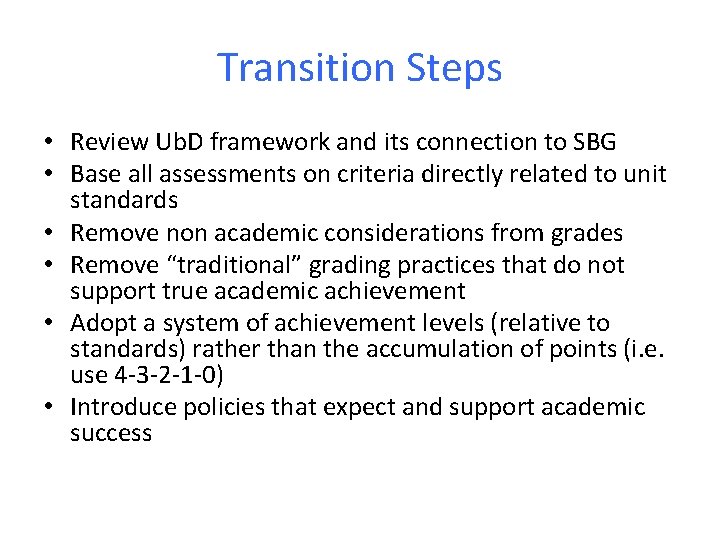 Transition Steps

• Review UbD framework and its connection to SBG
• Base all assessments on criteria directly related to unit standards
• Remove non academic considerations from grades
• Remove “traditional” grading practices that do not support true academic achievement
• Adopt a system of achievement levels (relative to standards) rather than the accumulation of points (i.e. use 4-3-2-1-0)
• Introduce policies that expect and support academic success